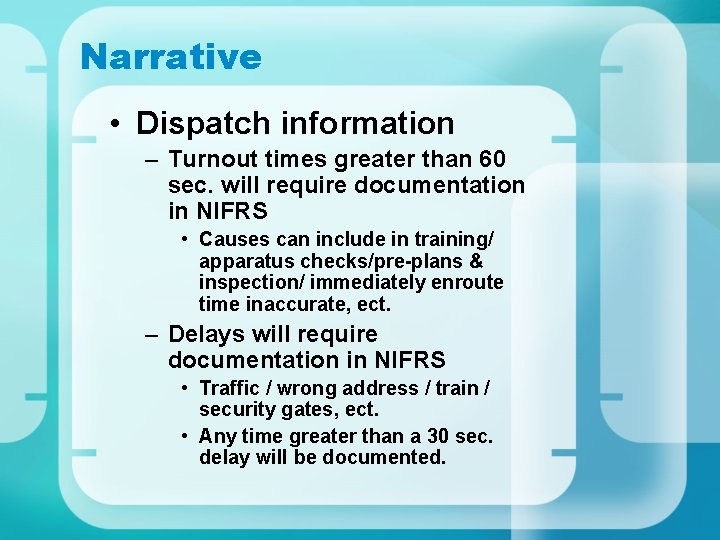 Narrative

• Dispatch information

– Turnout times greater than 60 sec. will require documentation in NIFRS

• Causes can include in training/ apparatus checks/pre-plans & inspection/ immediately enroute time inaccurate, ect.

– Delays will require documentation in NIFRS

• Traffic / wrong address / train / security gates, ect.

• Any time greater than a 30 sec. delay will be documented.